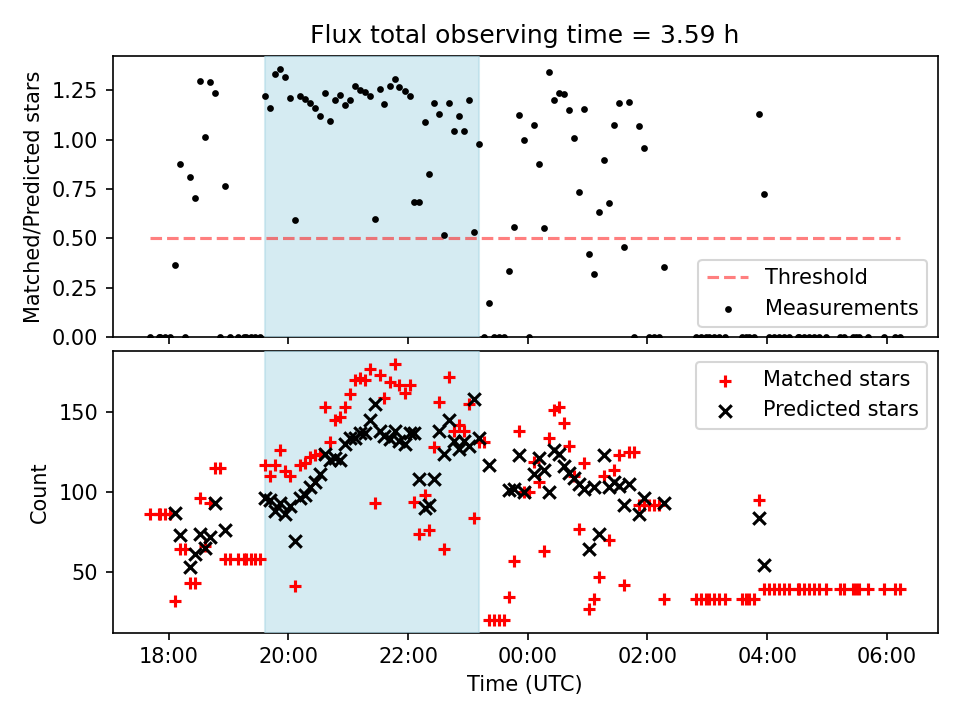 Flux total observing time = 3.59 h

Matched/Predicted stars

1.25
1.00
0.75
0.50
0.25
0.00

Threshold
Measurements

Count

150
100
50

Matched stars
Predicted stars

18:00 20:00 22:00 00:00 02:00 04:00 06:00

Time (UTC)